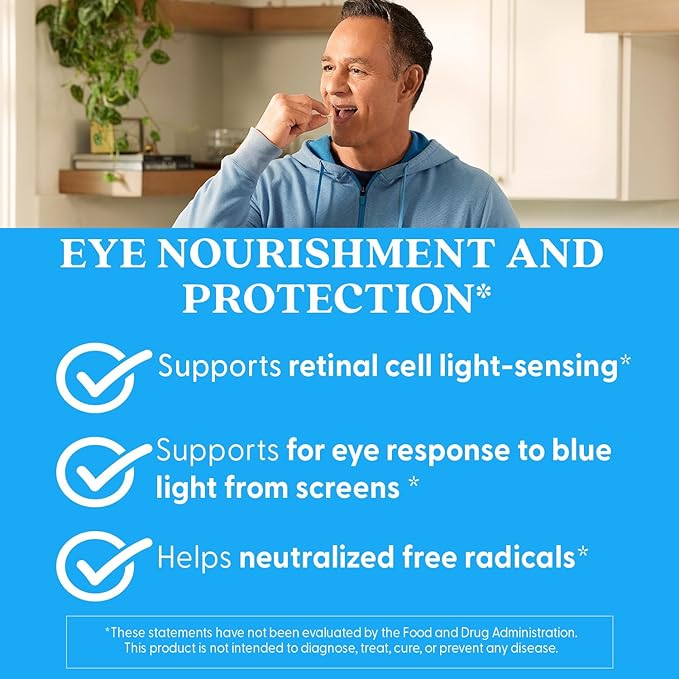 EYE NOURISHMENT AND PROTECTION*

Supports retinal cell light-sensing*

Supports for eye response to blue light from screens *

Helps neutralized free radicals*

*These statements have not been evaluated by the Food and Drug Administration. This product is not intended to diagnose, treat, cure, or prevent any disease.